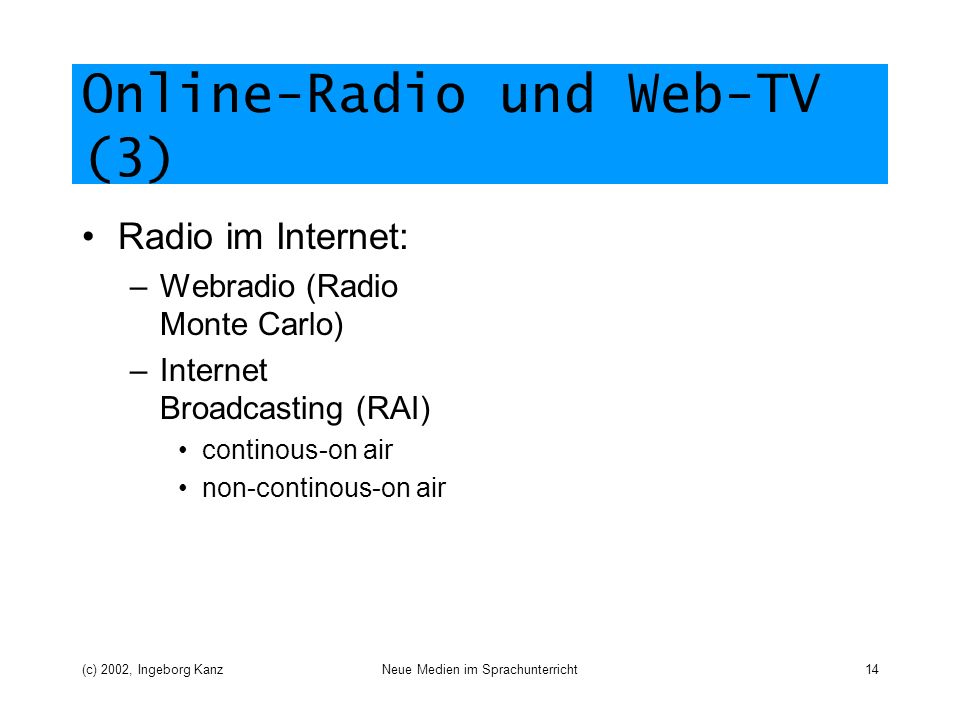 Online-Radio und Web-TV (3)

• Radio im Internet:

– Webradio (Radio Monte Carlo)

– Internet Broadcasting (RAI)

• continous-on air

• non-continous-on air

(c) 2002, Ingeborg Kanz

Neue Medien im Sprachunterricht

14